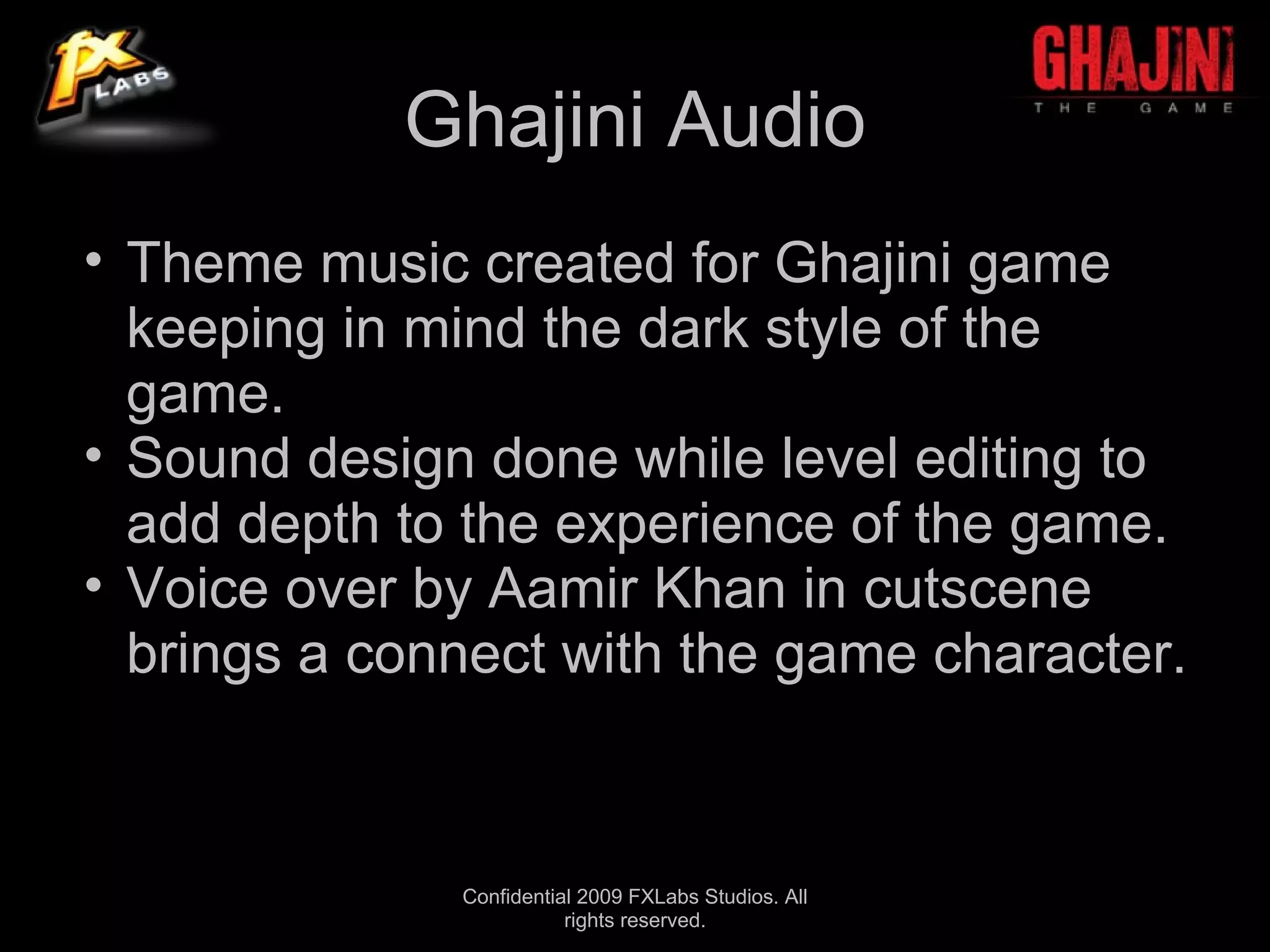 fx LABS

GHAJINI
THE GAME

Ghajini Audio

• Theme music created for Ghajini game keeping in mind the dark style of the game.
• Sound design done while level editing to add depth to the experience of the game.
• Voice over by Aamir Khan in cutscene brings a connect with the game character.

Confidential 2009 FXLabs Studios. All rights reserved.